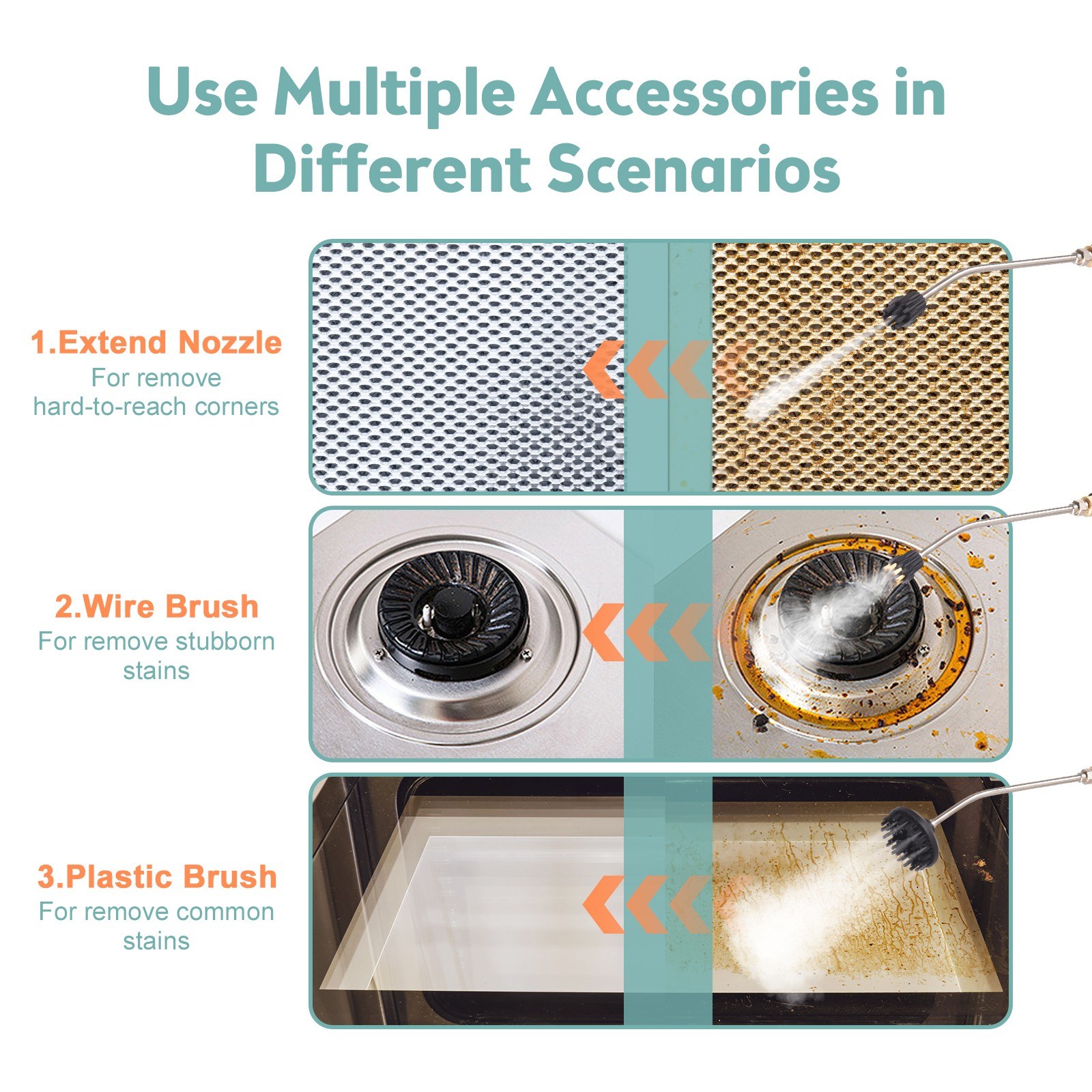 Use Multiple Accessories in Different Scenarios

1.Extend Nozzle
For remove hard-to-reach corners

2.Wire Brush
For remove stubborn stains

3.Plastic Brush
For remove common stains